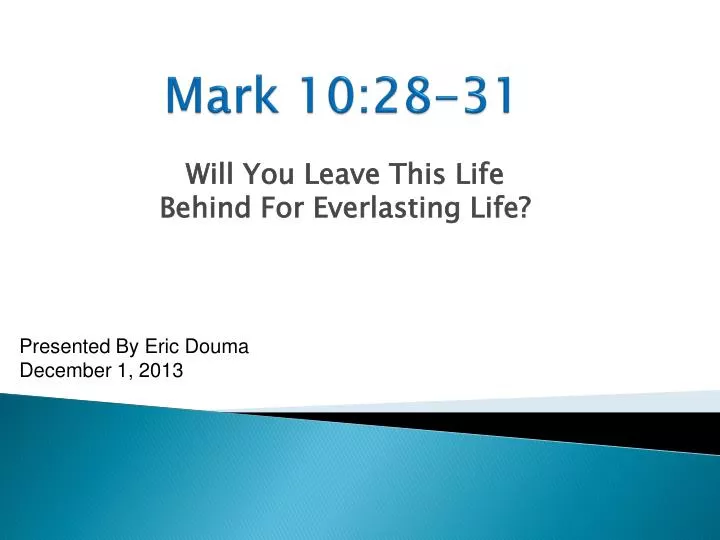 Mark 10:28-31

Will You Leave This Life Behind For Everlasting Life?

Presented By Eric Douma
December 1, 2013